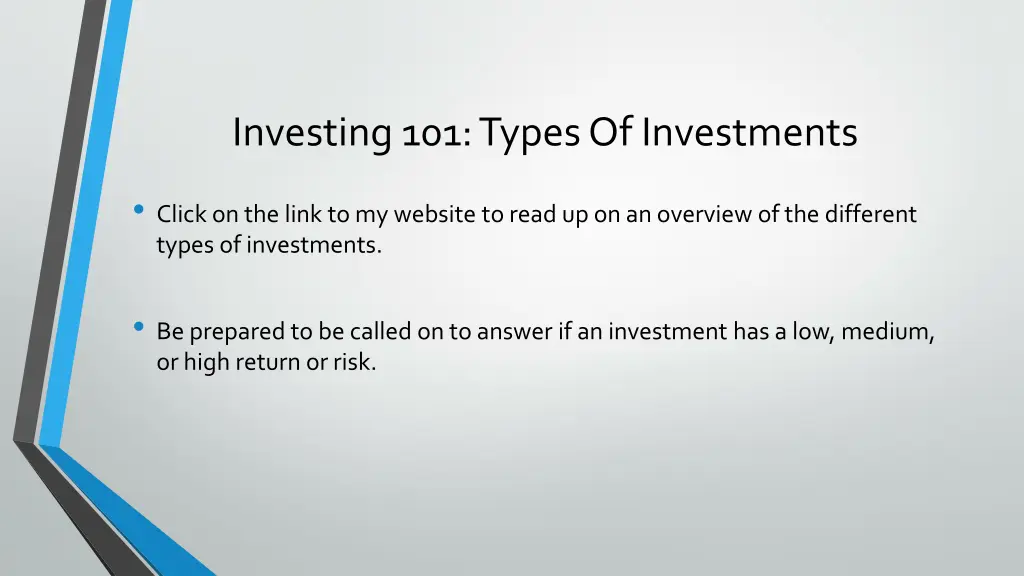 Investing 101: Types Of Investments

• Click on the link to my website to read up on an overview of the different types of investments.

• Be prepared to be called on to answer if an investment has a low, medium, or high return or risk.